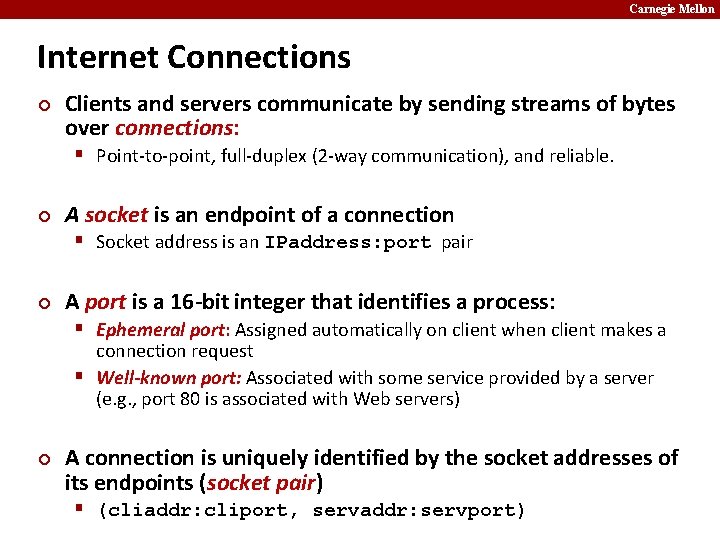 Carnegie Mellon

Internet Connections

Clients and servers communicate by sending streams of bytes over connections:

Point-to-point, full-duplex (2-way communication), and reliable.

A socket is an endpoint of a connection

Socket address is an IPaddress:port pair

A port is a 16-bit integer that identifies a process:

Ephemeral port: Assigned automatically on client when client makes a connection request

Well-known port: Associated with some service provided by a server (e.g., port 80 is associated with Web servers)

A connection is uniquely identified by the socket addresses of its endpoints (socket pair)

(cliaddr:cliport, servaddr:servport)